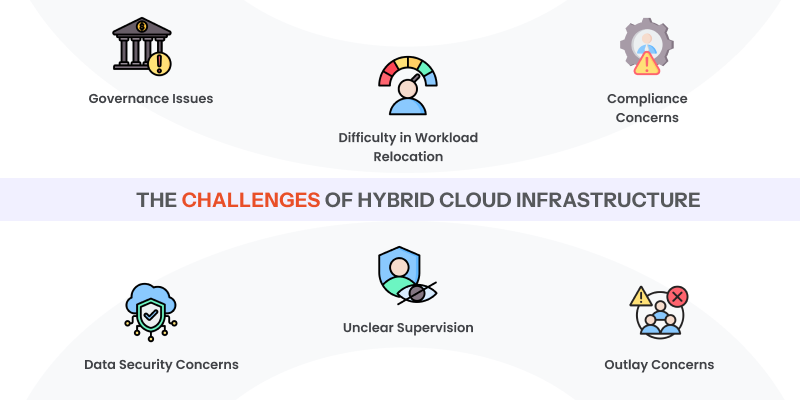 Governance Issues

Difficulty in Workload Relocation

Compliance Concerns

THE CHALLENGES OF HYBRID CLOUD INFRASTRUCTURE

Data Security Concerns

Unclear Supervision

Outlay Concerns